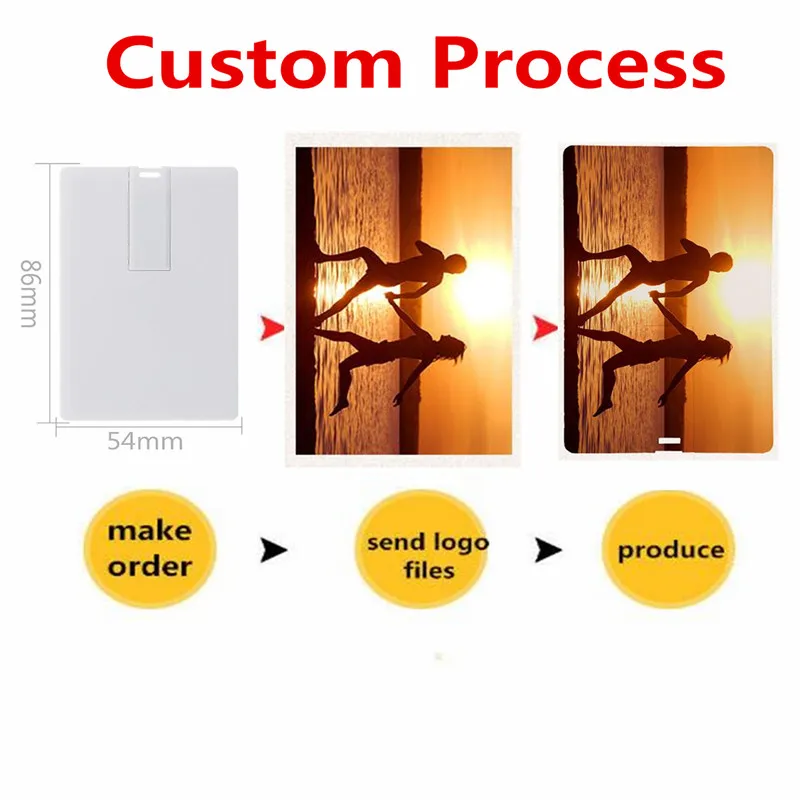 Custom Process

86mm

54mm

make order

send logo files

produce